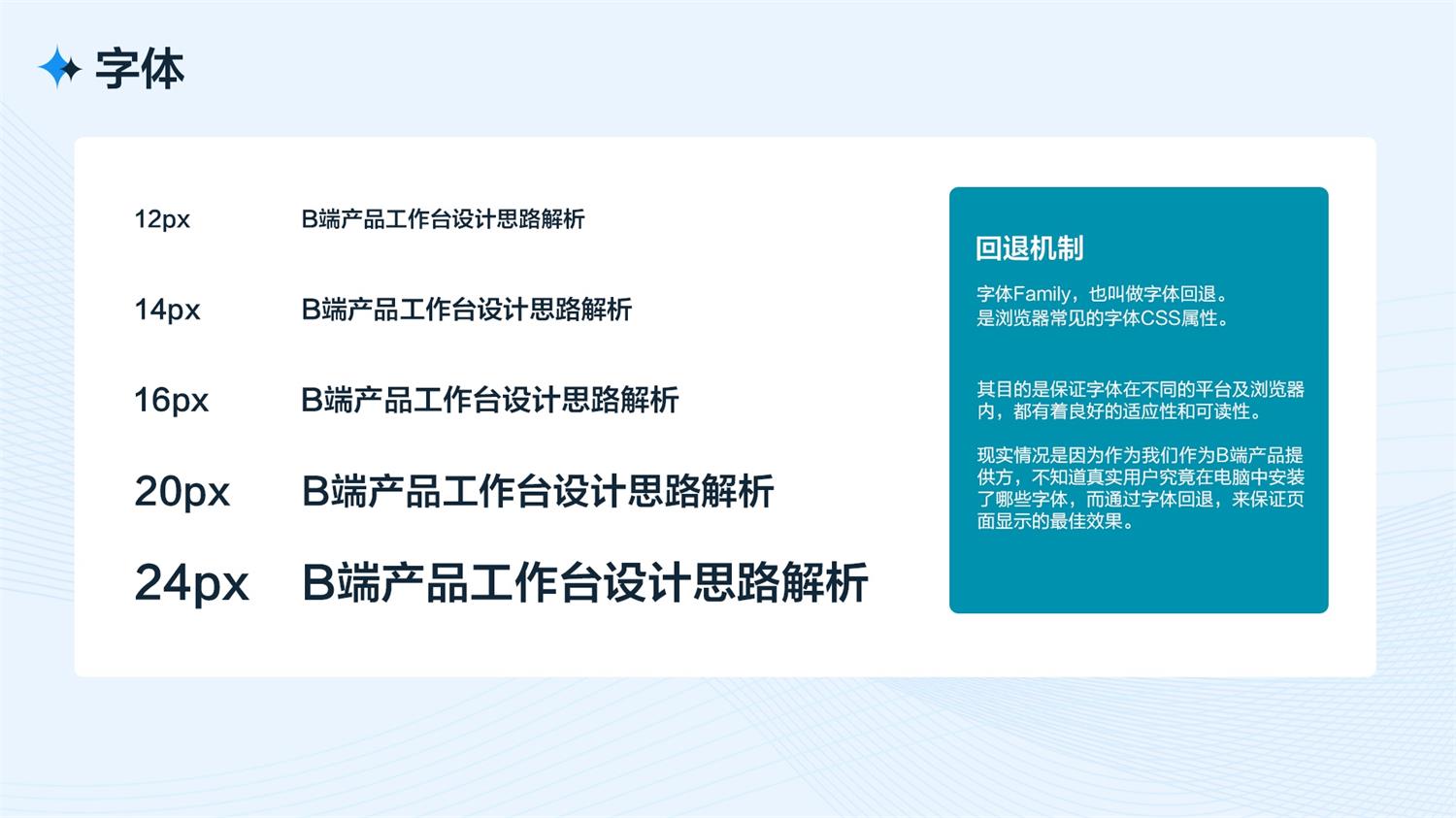 字体

12px B端产品工作台设计思路解析

14px B端产品工作台设计思路解析

16px B端产品工作台设计思路解析

20px B端产品工作台设计思路解析

24px B端产品工作台设计思路解析

回退机制

字体Family，也叫做字体回退。
是浏览器常见的字体CSS属性。

其目的是保证字体在不同的平台及浏览器内，都有着良好的适应性和可读性。

现实情况是因为作为我们作为B端产品提供方，不知道真实用户究竟在电脑中安装了哪些字体，而通过字体回退，来保证页面显示的最佳效果。